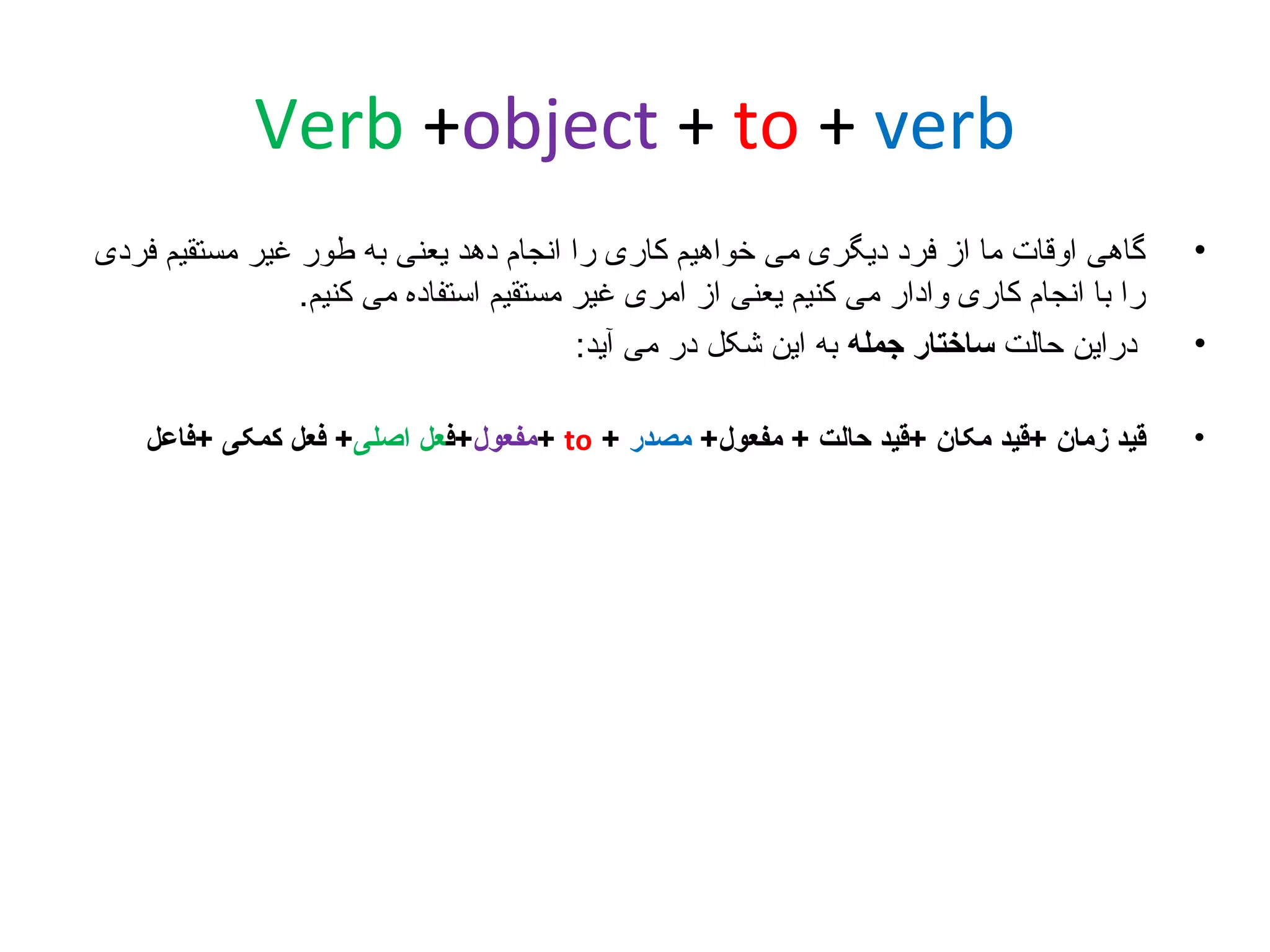 Verb +object + to + verb

• گاهی اوقات ما از فرد دیگری می خواهیم کاری را انجام دهد یعنی به طور غیر مستقیم فردی را با انجام کاری وادار می کنیم یعنی از امری غیر مستقیم استفاده می کنیم.

• دراین حالت ساختار جمله به این شکل در می آید:

• قید زمان +قید مکان +قید حالت + مفعول+ مصدر + to +مفعول+فعل اصلی+ فعل کمکی +فاعل